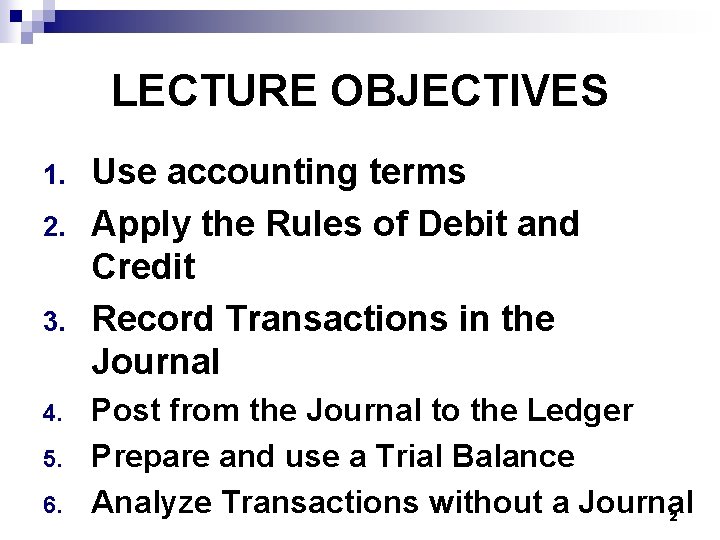 LECTURE OBJECTIVES

1. Use accounting terms
2. Apply the Rules of Debit and Credit
3. Record Transactions in the Journal
4. Post from the Journal to the Ledger
5. Prepare and use a Trial Balance
6. Analyze Transactions without a Journal

2